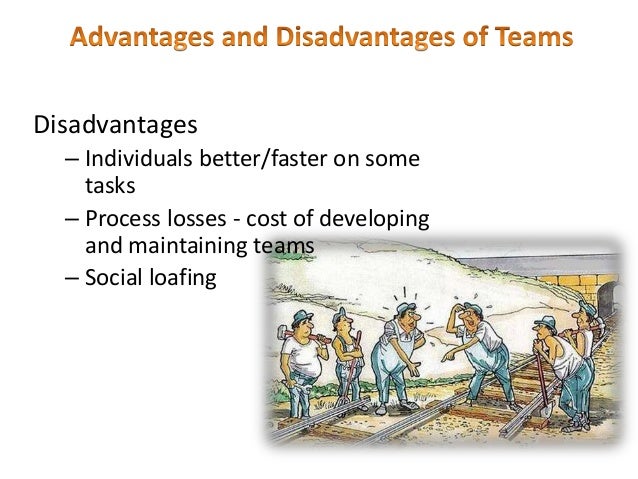 Advantages and Disadvantages of Teams

Disadvantages

– Individuals better/faster on some tasks

– Process losses - cost of developing and maintaining teams

– Social loafing